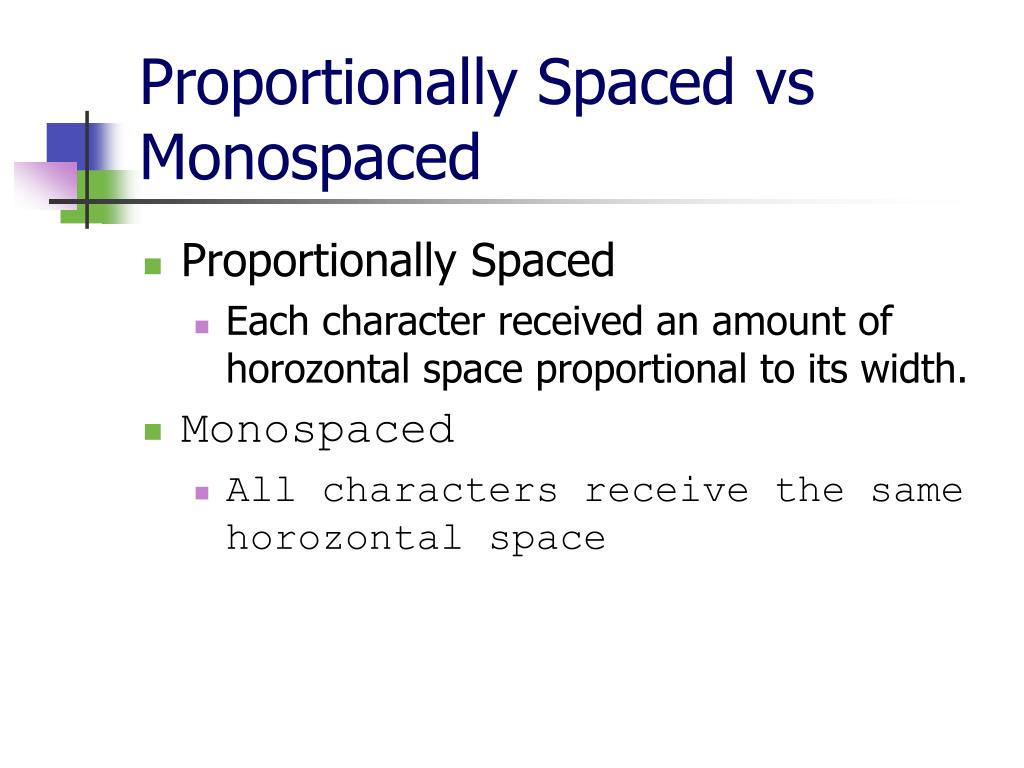 Proportionally Spaced vs Monospaced

Proportionally Spaced

Each character received an amount of horozontal space proportional to its width.

Monospaced

All characters receive the same horozontal space